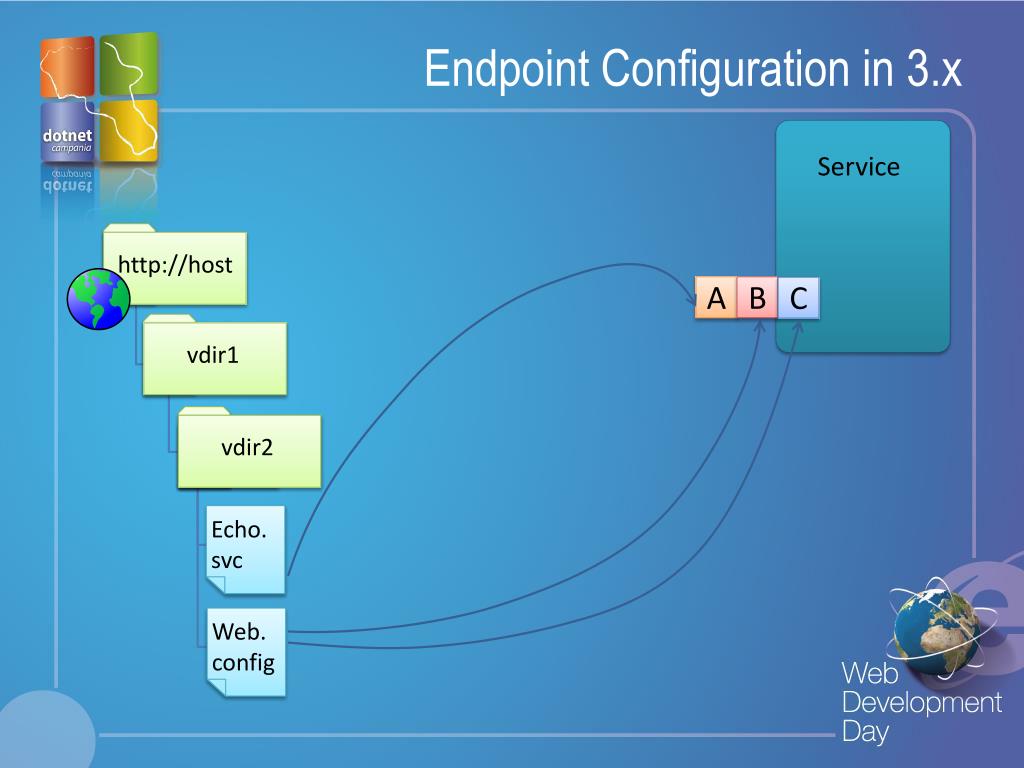 dotnet
campania

Endpoint Configuration in 3.x

Service

http://host

vdir1

vdir2

Echo.
svc

Web.
config

A B C

Web
Development
Day